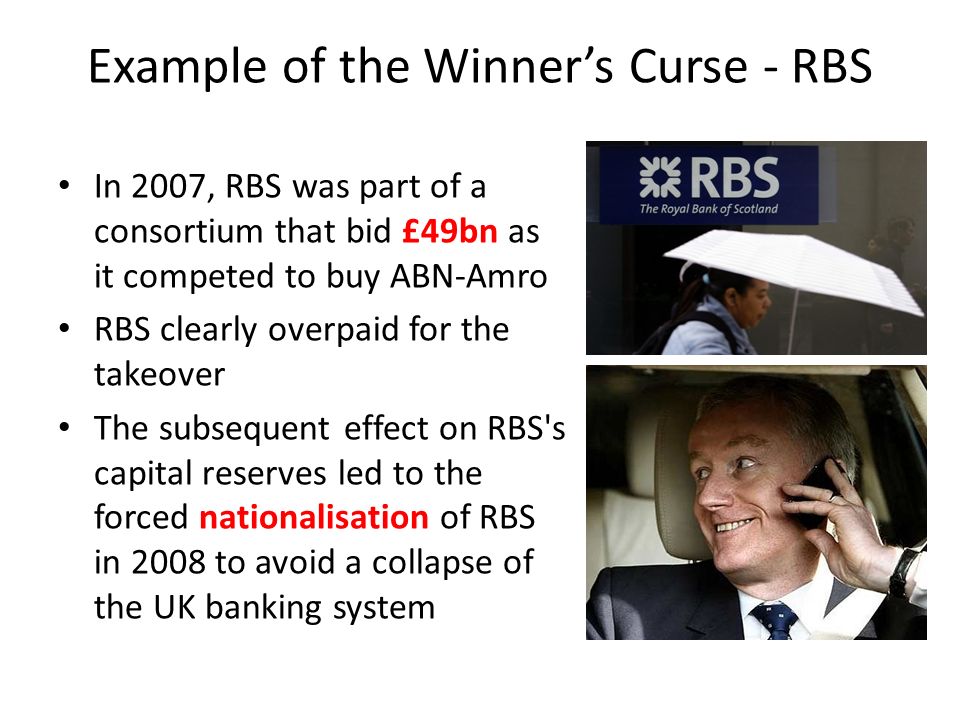 Example of the Winner's Curse - RBS

• In 2007, RBS was part of a consortium that bid £49bn as it competed to buy ABN-Amro
• RBS clearly overpaid for the takeover
• The subsequent effect on RBS's capital reserves led to the forced nationalisation of RBS in 2008 to avoid a collapse of the UK banking system

RBS
The Royal Bank of Scotland